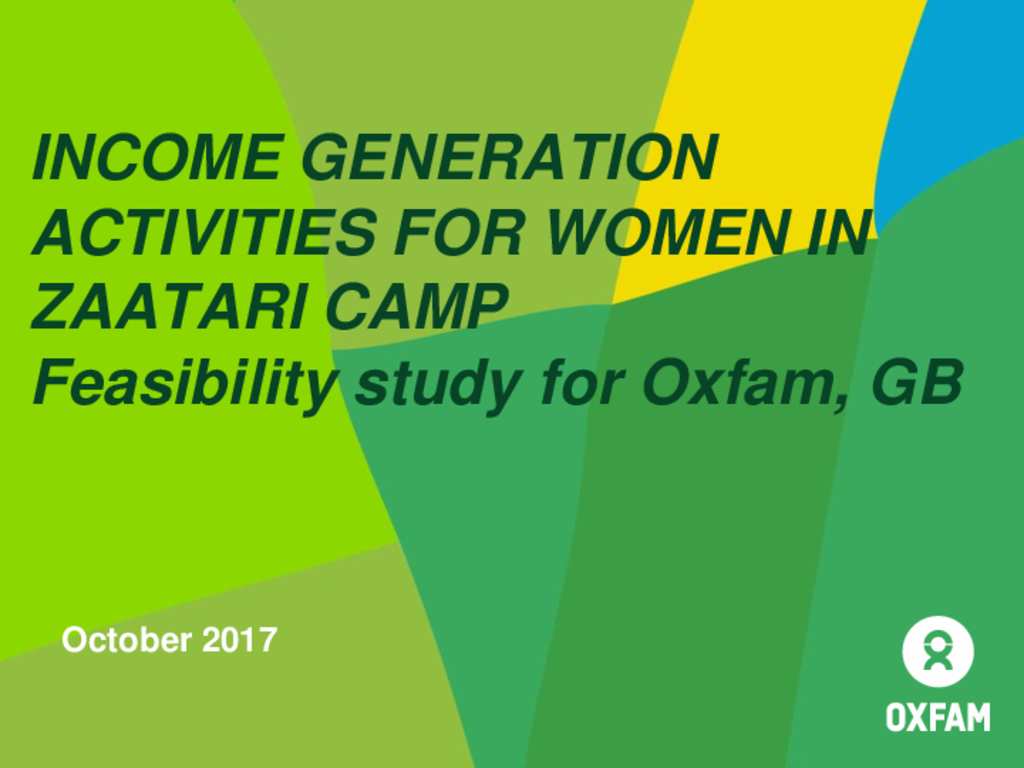 INCOME GENERATION ACTIVITIES FOR WOMEN IN ZAATARI CAMP
Feasibility study for Oxfam, GB

October 2017

OXFAM